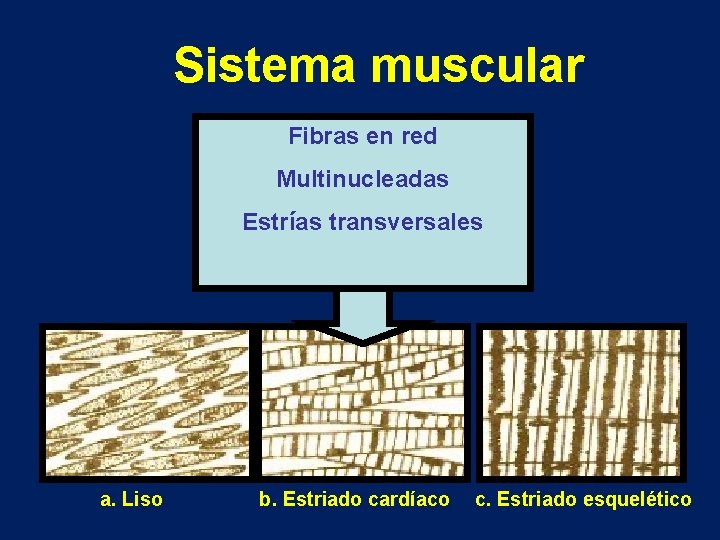 Sistema muscular

Fibras en red

Multinucleadas

Estrías transversales

a. Liso

b. Estriado cardíaco

c. Estriado esquelético